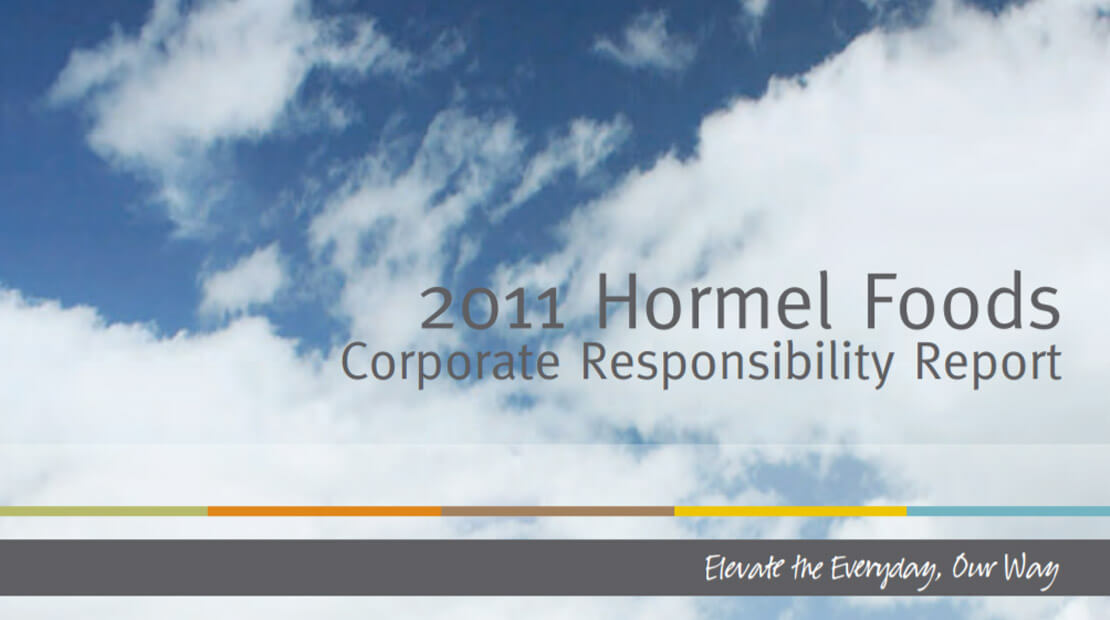 2011 Hormel Foods
Corporate Responsibility Report

Elevate the Everyday, Our Way